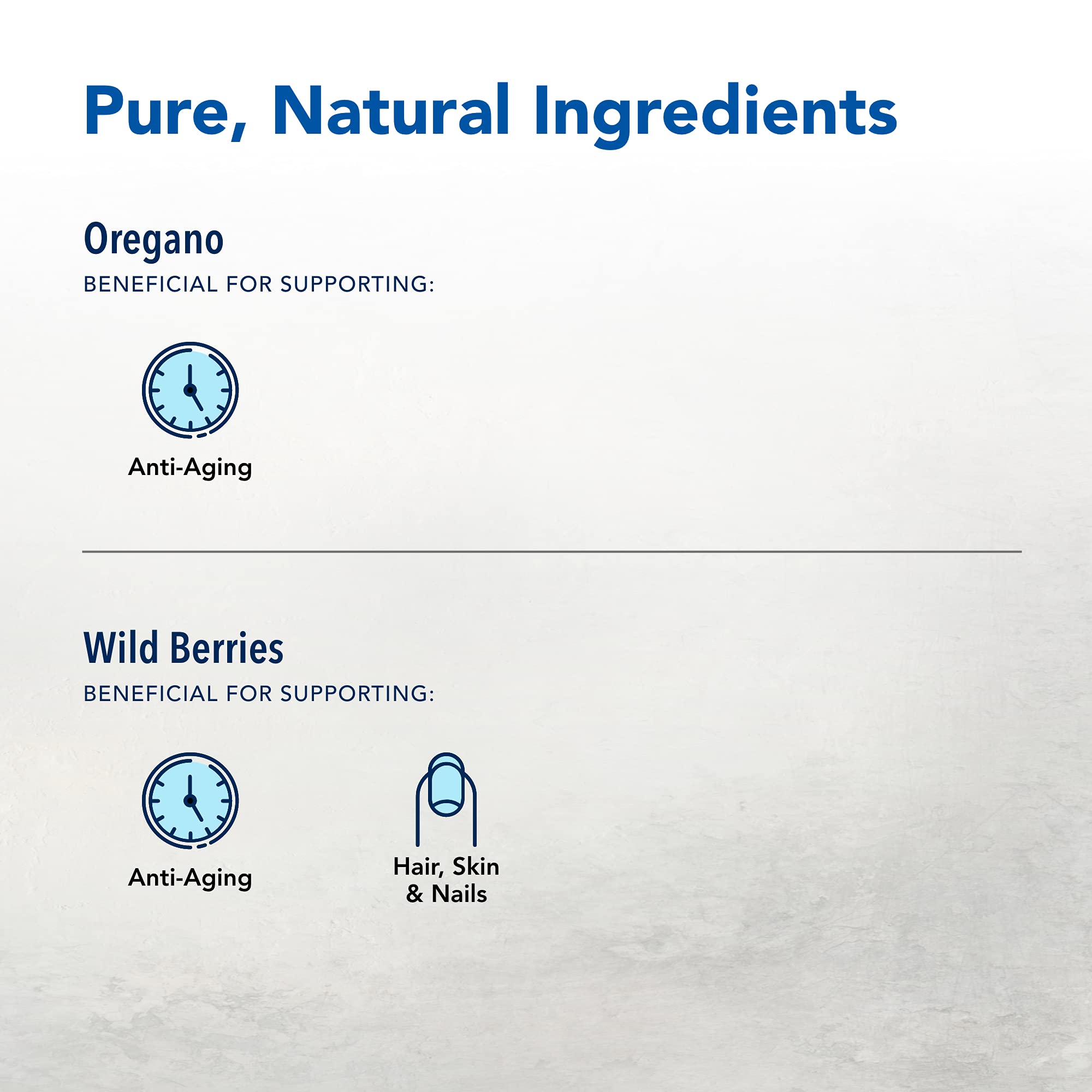 Pure, Natural Ingredients

Oregano

BENEFICIAL FOR SUPPORTING:

Anti-Aging

Wild Berries

BENEFICIAL FOR SUPPORTING:

Anti-Aging

Hair, Skin & Nails